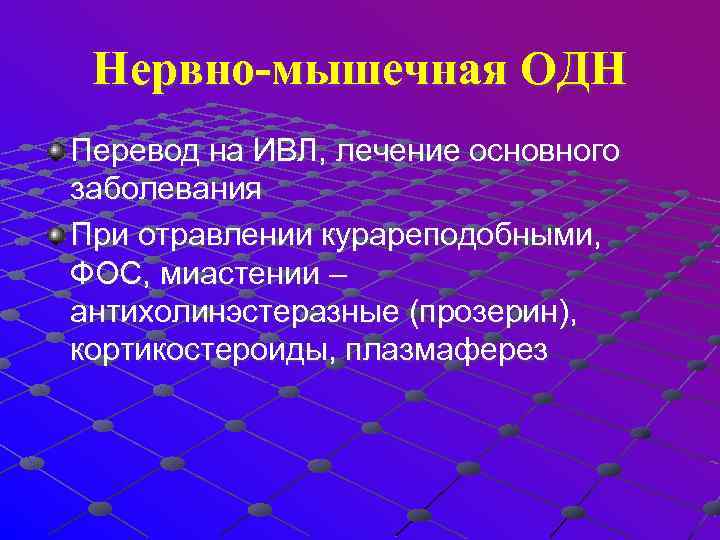 Нервно-мышечная ОДН

Перевод на ИВЛ, лечение основного заболевания

При отравлении курареподобными, ФОС, миастении – антихолинэстеразные (прозерин), кортикостероиды, плазмаферез